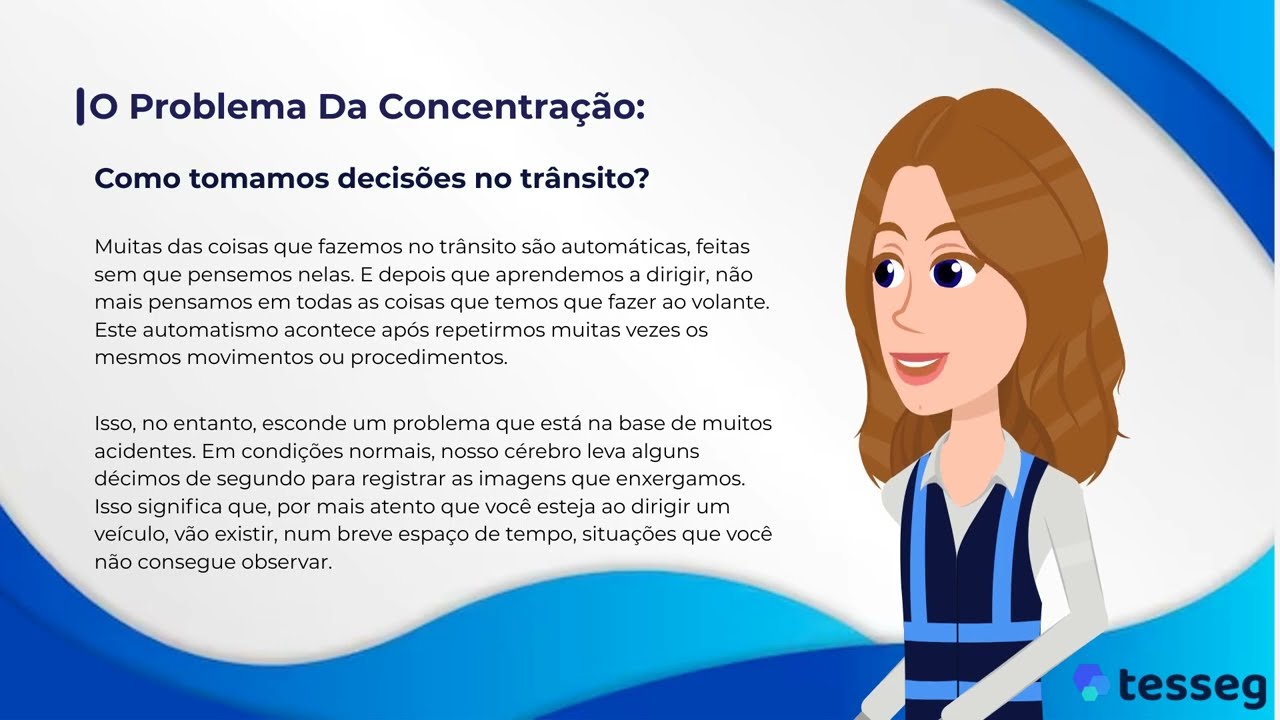 O Problema Da Concentração:

Como tomamos decisões no trânsito?

Muitas das coisas que fazemos no trânsito são automáticas, feitas sem que pensemos nelas. E depois que aprendemos a dirigir, não mais pensamos em todas as coisas que temos que fazer ao volante. Este automatismo acontece após repetirmos muitas vezes os mesmos movimentos ou procedimentos.

Isso, no entanto, esconde um problema que está na base de muitos acidentes. Em condições normais, nosso cérebro leva alguns décimos de segundo para registrar as imagens que enxergamos. Isso significa que, por mais atento que você esteja ao dirigir um veículo, vão existir, num breve espaço de tempo, situações que você não consegue observar.

tesseg